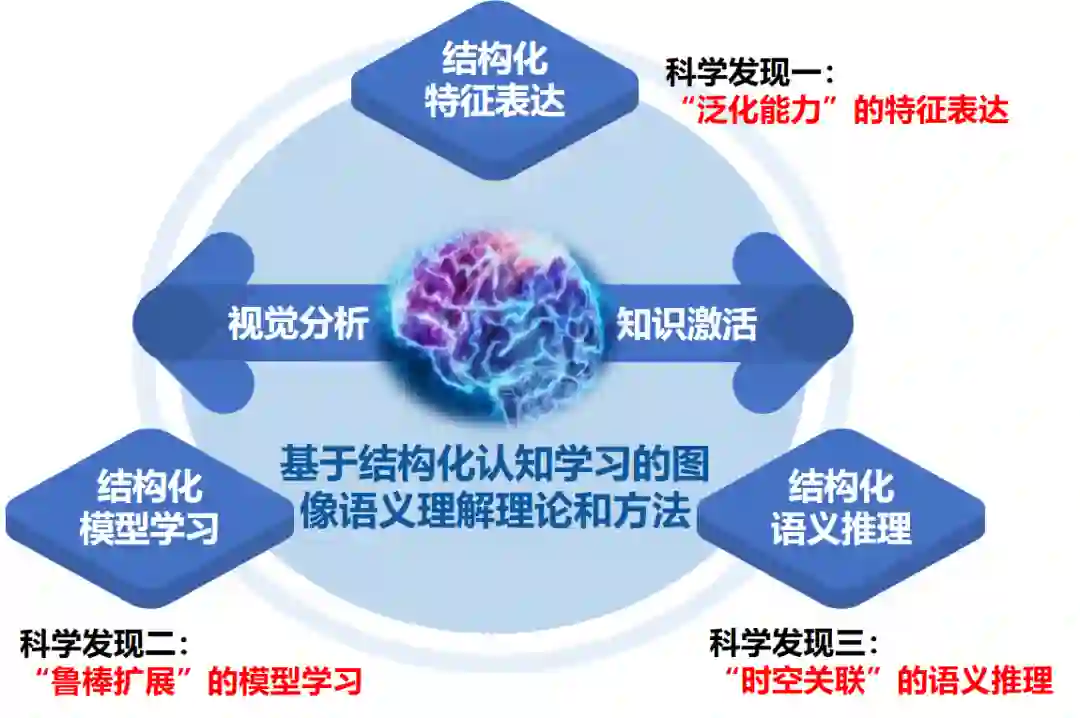 结构化
特征表达

科学发现一：
“泛化能力”的特征表达

视觉分析

知识激活

基于结构化认知学习的图像语义理解理论和方法

结构化
模型学习

结构化
语义推理

科学发现二：
“鲁棒扩展”的模型学习

科学发现三：
“时空关联”的语义推理